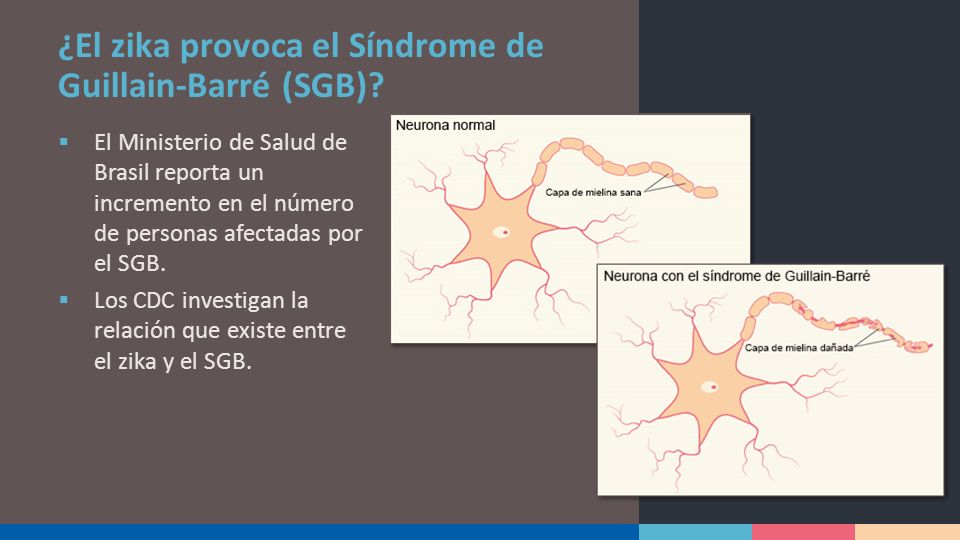 ¿El zika provoca el Síndrome de Guillain-Barré (SGB)?

▪ El Ministerio de Salud de Brasil reporta un incremento en el número de personas afectadas por el SGB.

▪ Los CDC investigan la relación que existe entre el zika y el SGB.

Neurona normal

Capa de mielina sana

Neurona con el síndrome de Guillain-Barré

Capa de mielina dañada